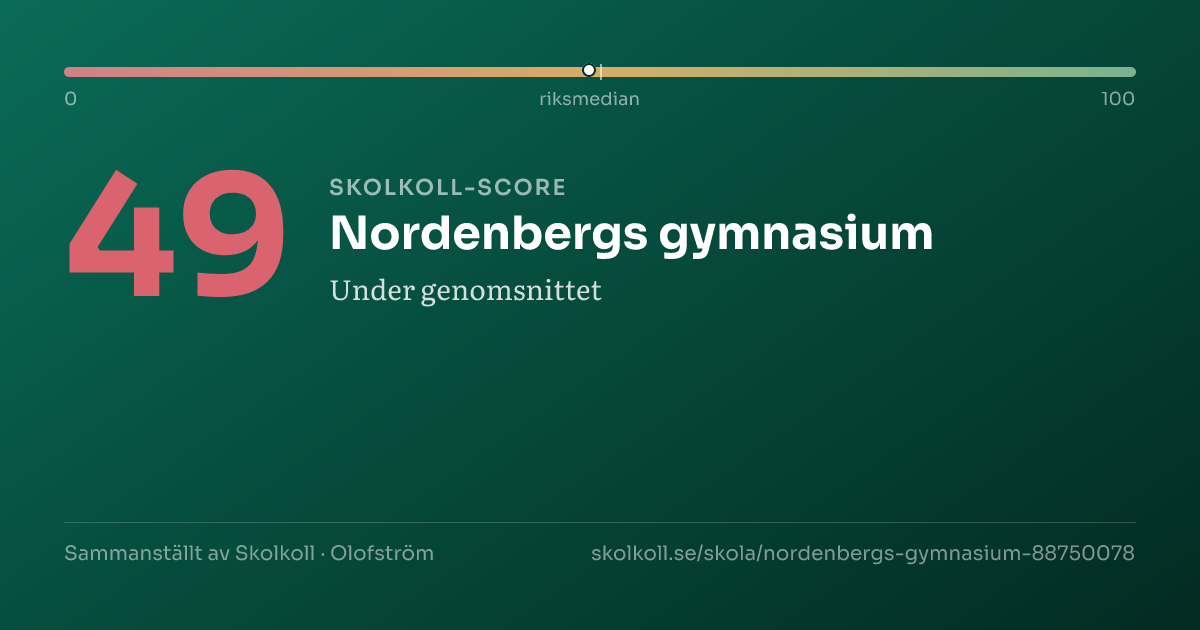 0
riksmedian
100

49

SKOLKOLL-SCORE

Nordenbergs gymnasium

Under genomsnittet

Sammanställt av Skolkoll · Olofström

skolkoll.se/skola/nordenbergs-gymnasium-88750078